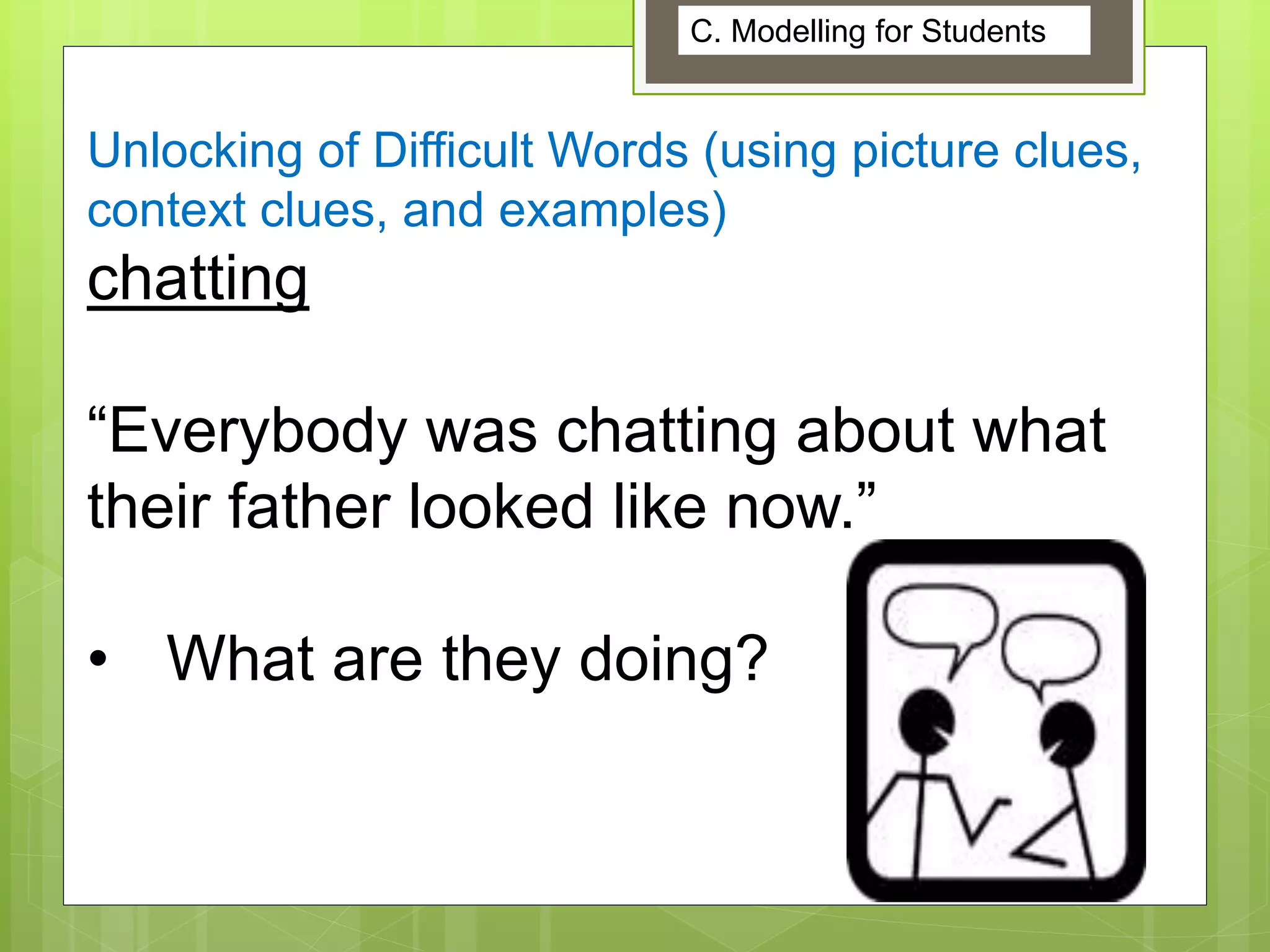 C. Modelling for Students

Unlocking of Difficult Words (using picture clues, context clues, and examples)

chatting

“Everybody was chatting about what their father looked like now.”

• What are they doing?